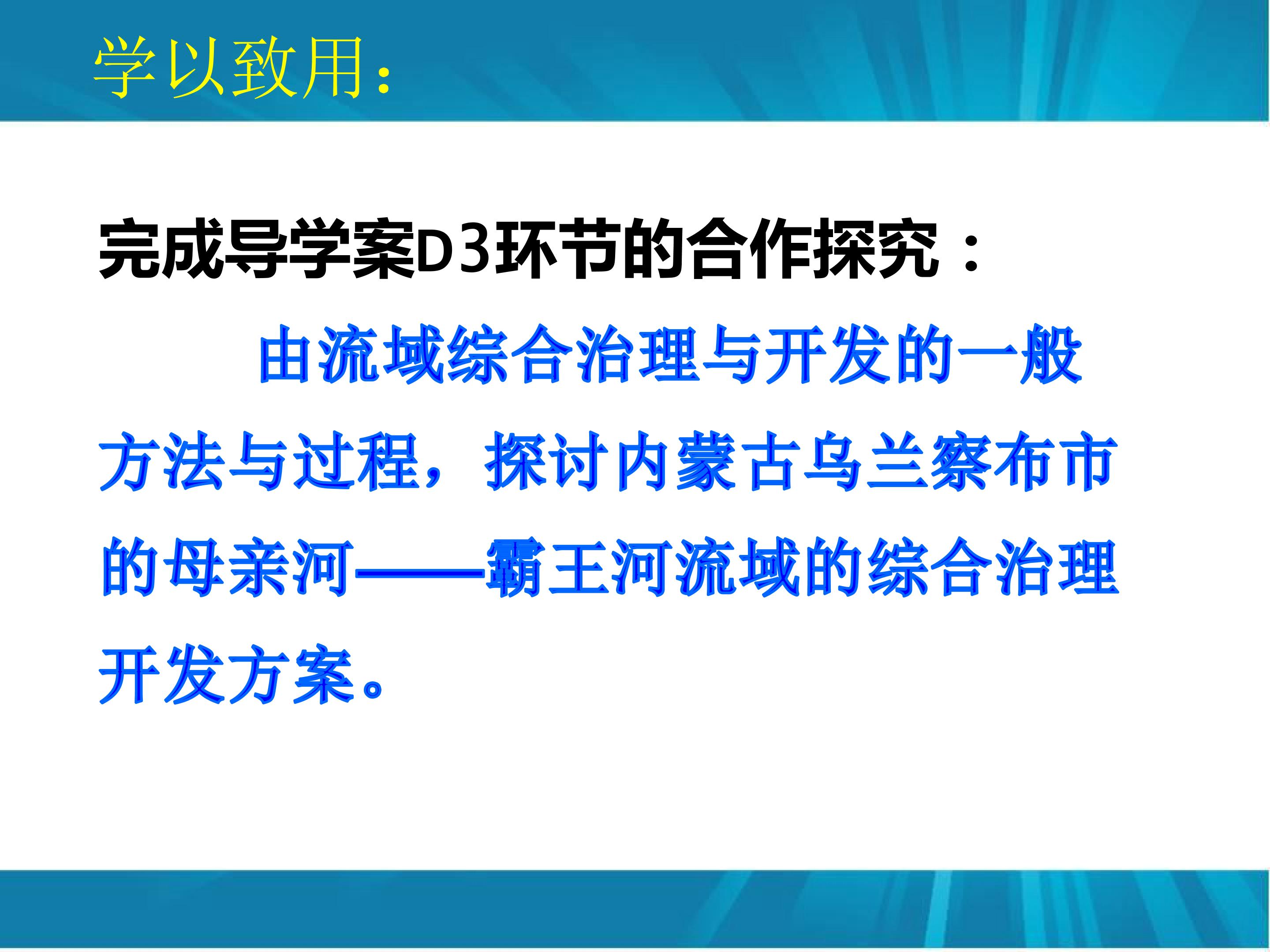 学以致用:

完成导学案D3环节的合作探究：

由流域综合治理与开发的一般方法与过程，探讨内蒙古乌兰察布市的母亲河——霸王河流域的综合治理开发方案。